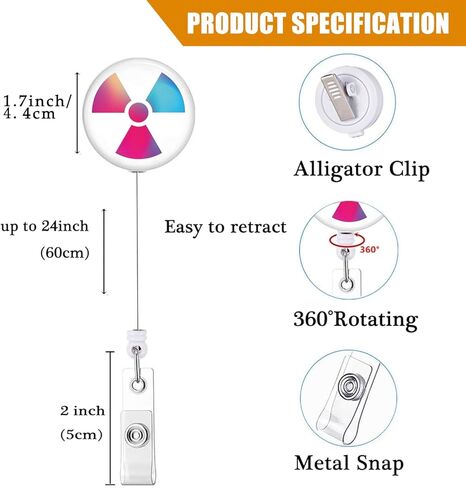 PRODUCT SPECIFICATION

1.7inch/
4.4cm

Alligator Clip

up to 24inch
(60cm)

Easy to retract

360°

360°Rotating

2 inch
(5cm)

Metal Snap